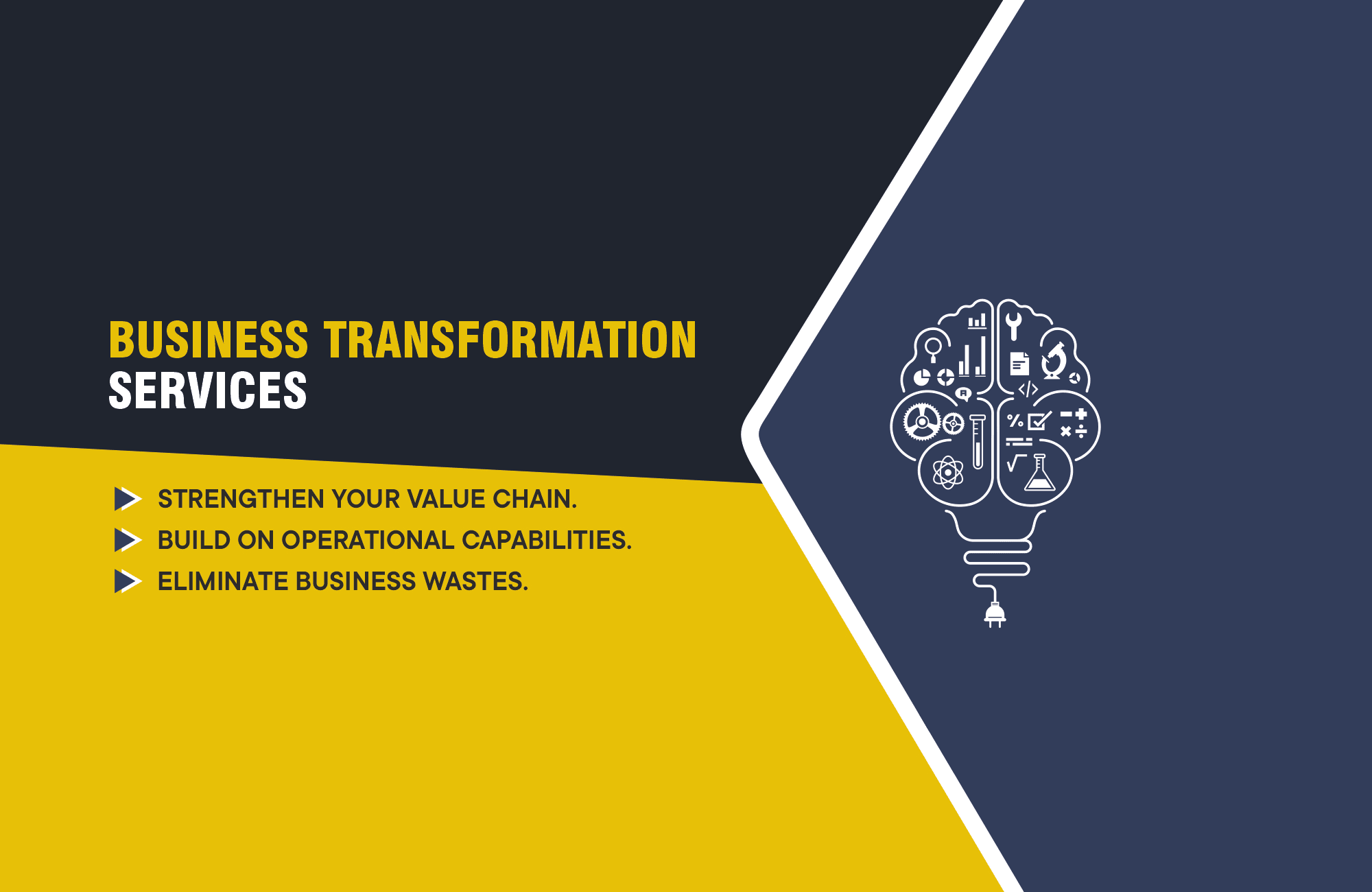 BUSINESS TRANSFORMATION
SERVICES

STRENGTHEN YOUR VALUE CHAIN.
BUILD ON OPERATIONAL CAPABILITIES.
ELIMINATE BUSINESS WASTES.